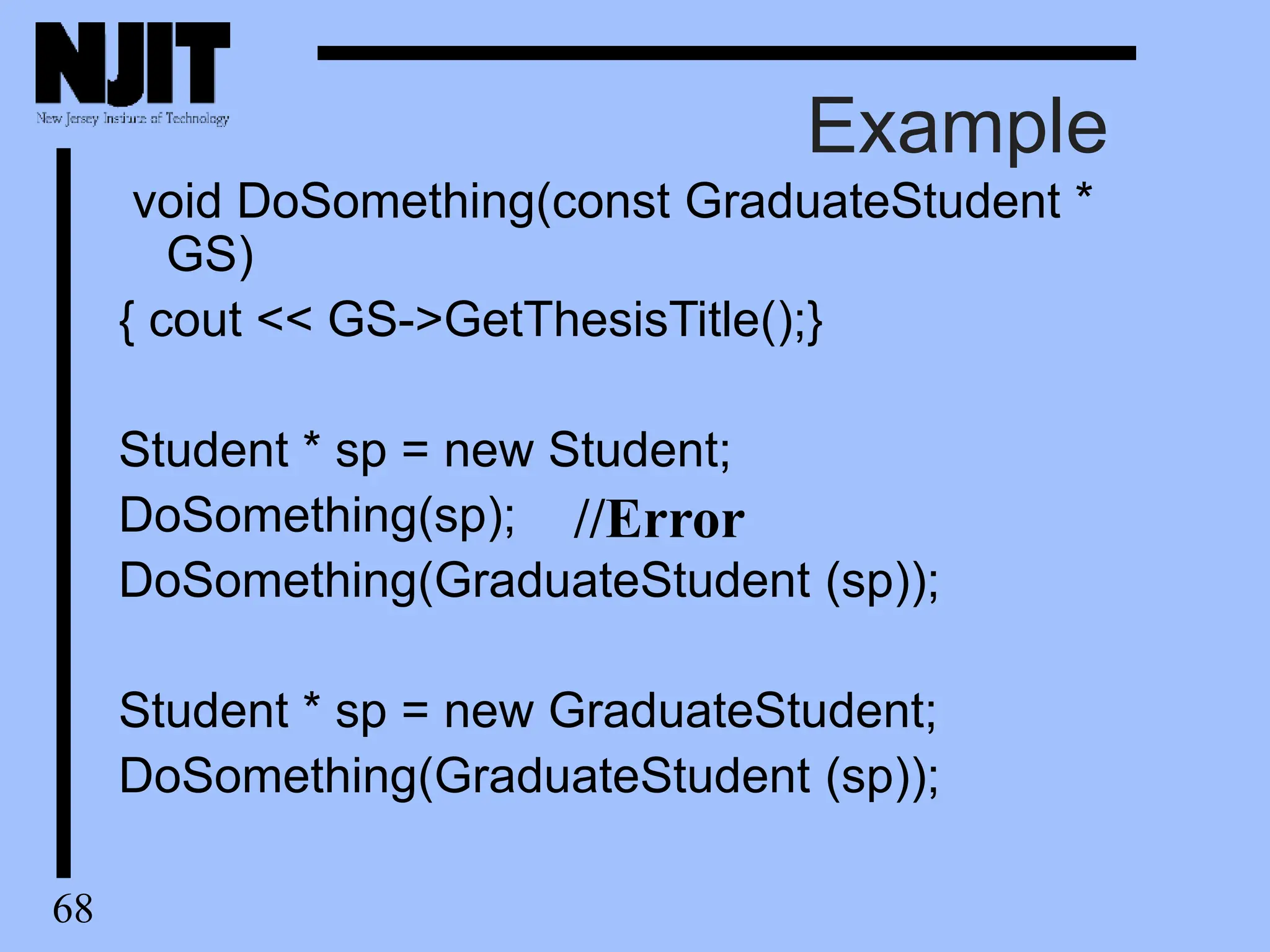 NJIT
New Jersey Institute of Technology

Example

void DoSomething(const GraduateStudent * GS)
{ cout << GS->GetThesisTitle();}

Student * sp = new Student;
DoSomething(sp); //Error
DoSomething(GraduateStudent (sp));

Student * sp = new GraduateStudent;
DoSomething(GraduateStudent (sp));

68